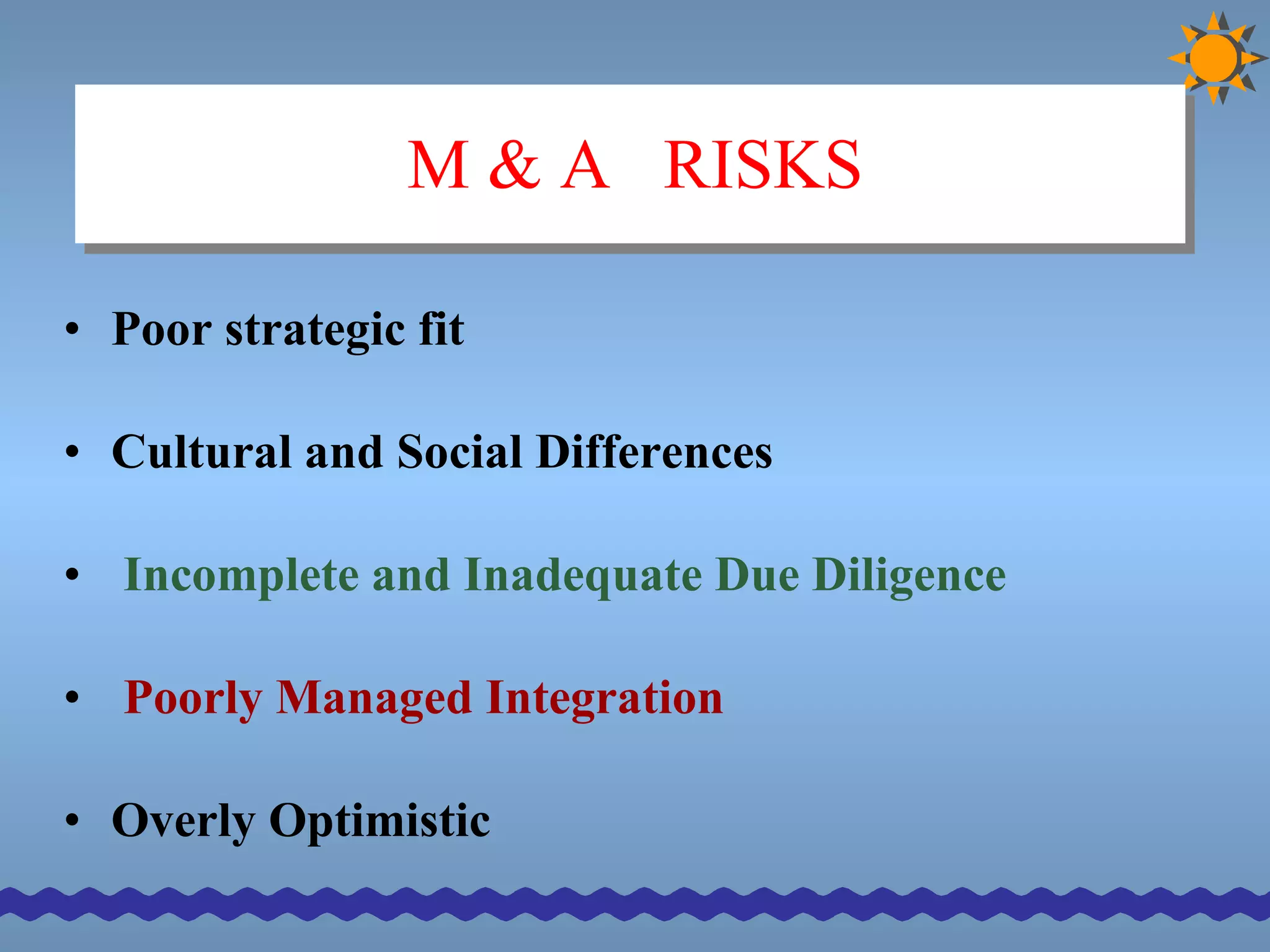 M & A RISKS

• Poor strategic fit

• Cultural and Social Differences

• Incomplete and Inadequate Due Diligence

• Poorly Managed Integration

• Overly Optimistic